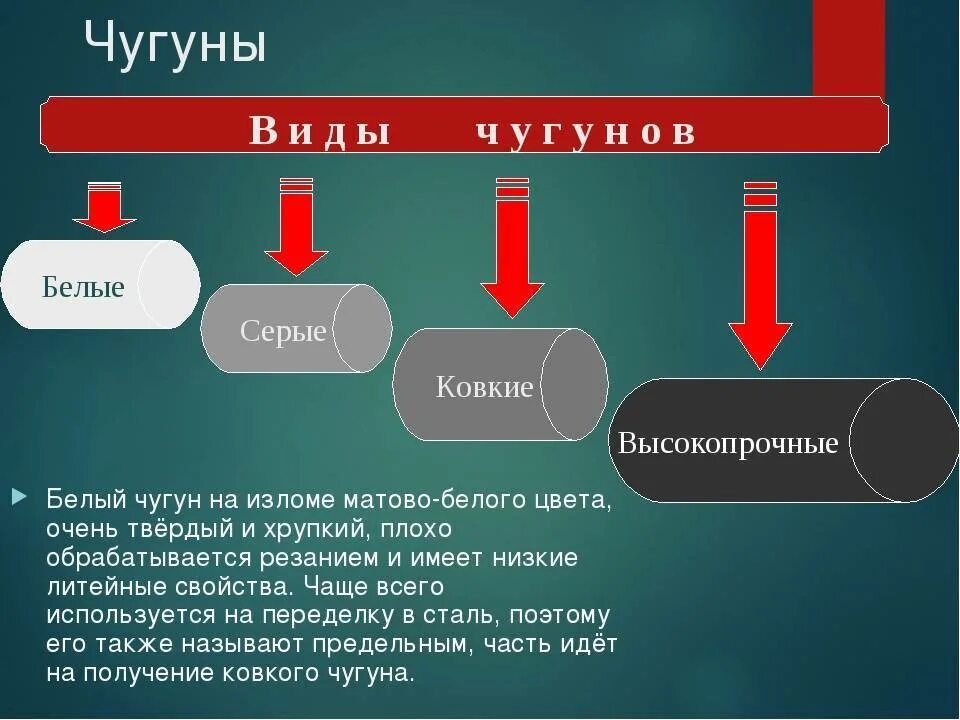 Чугуны

Виды чугунов

Белые

Серые

Ковкие

Высокопрочные

Белый чугун на изломе матово-белого цвета, очень твёрдый и хрупкий, плохо обрабатывается резанием и имеет низкие литейные свойства. Чаще всего используется на переделку в сталь, поэтому его также называют предельным, часть идёт на получение ковкого чугуна.